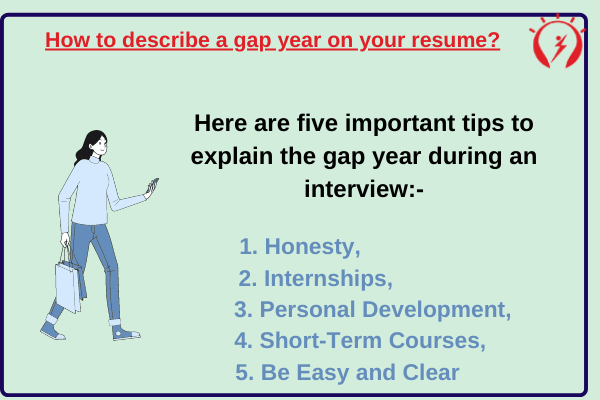 How to describe a gap year on your resume?

Here are five important tips to explain the gap year during an interview:-

1. Honesty,
2. Internships,
3. Personal Development,
4. Short-Term Courses,
5. Be Easy and Clear